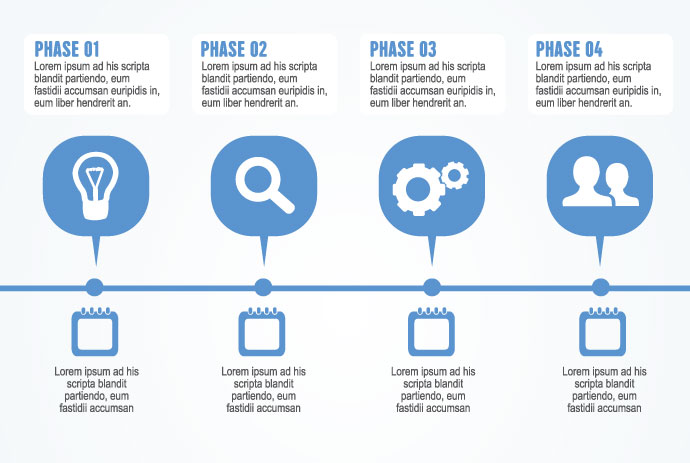 PHASE 01
Lorem ipsum ad his scripta blandit partiendo, eum fastidii accumsan euripidis in, eum liber hendrerit an.

PHASE 02
Lorem ipsum ad his scripta blandit partiendo, eum fastidii accumsan euripidis in, eum liber hendrerit an.

PHASE 03
Lorem ipsum ad his scripta blandit partiendo, eum fastidii accumsan euripidis in, eum liber hendrerit an.

PHASE 04
Lorem ipsum ad his scripta blandit partiendo, eum fastidii accumsan euripidis in, eum liber hendrerit an.

Lorem ipsum ad his scripta blandit partiendo, eum fastidii accumsan

Lorem ipsum ad his scripta blandit partiendo, eum fastidii accumsan

Lorem ipsum ad his scripta blandit partiendo, eum fastidii accumsan

Lorem ipsum ad his scripta blandit partiendo, eum fastidii accumsan